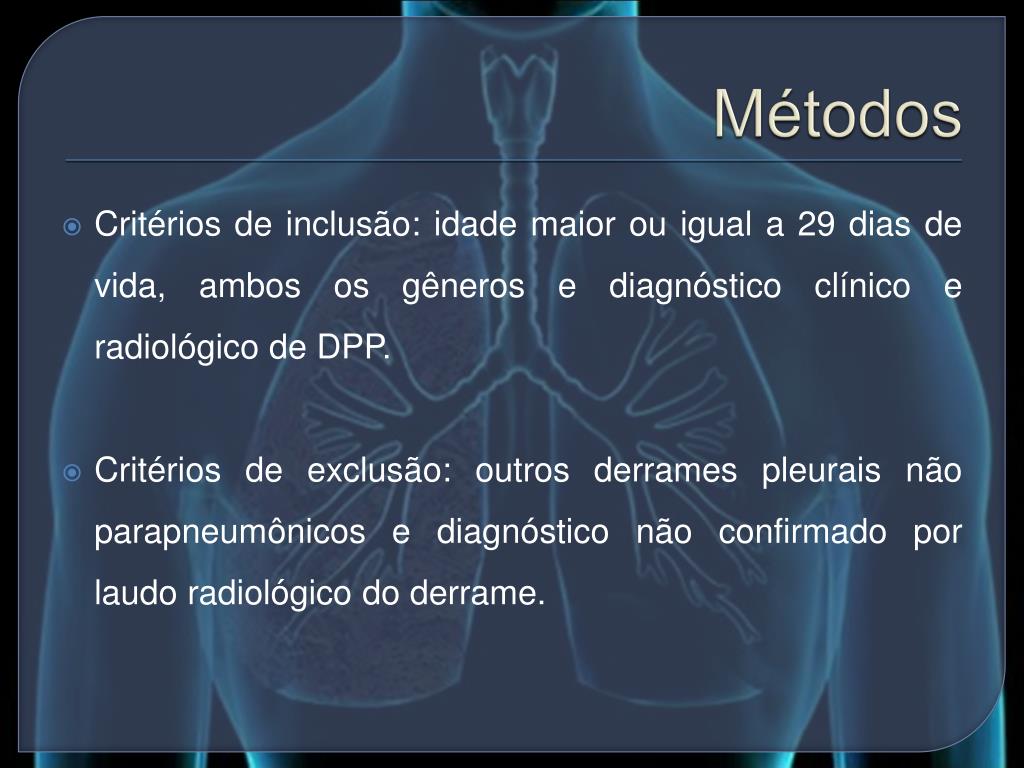 Métodos

Critérios de inclusão: idade maior ou igual a 29 dias de vida, ambos os gêneros e diagnóstico clínico e radiológico de DPP.

Critérios de exclusão: outros derrames pleurais não parapneumônicos e diagnóstico não confirmado por laudo radiológico do derrame.